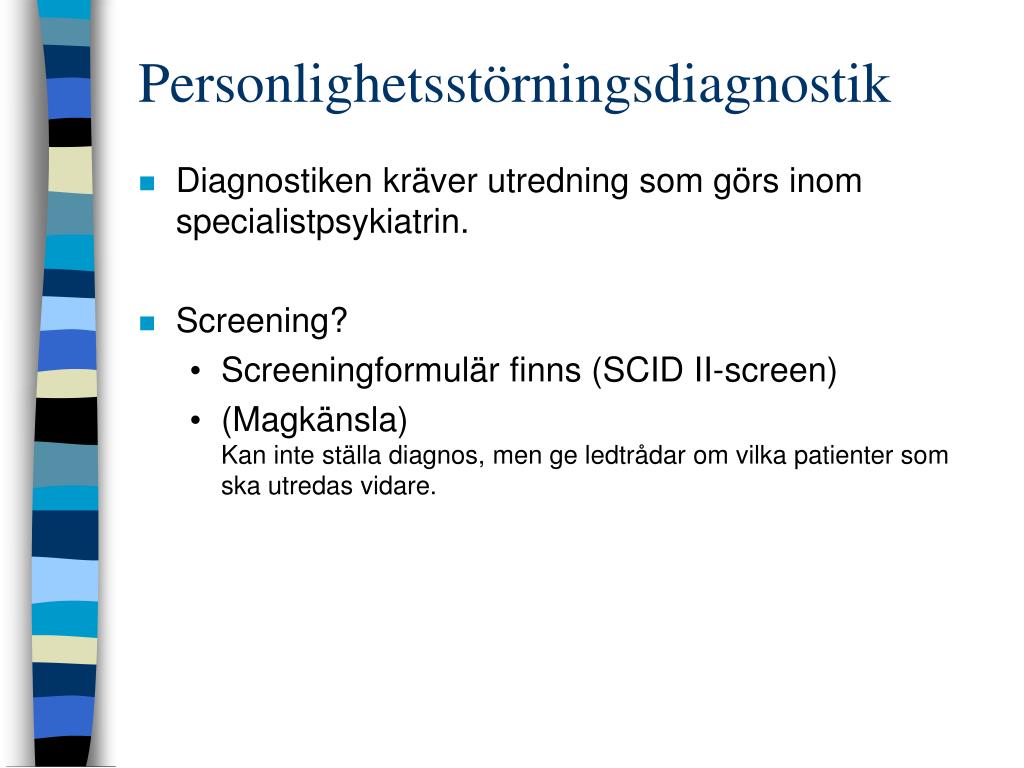 Personlighetsstörningsdiagnostik

- Diagnostiken kräver utredning som görs inom specialistpsykiatrin.

- Screening?
  • Screeningformulär finns (SCID II-screen)
  • (Magkänsla)
  Kan inte ställa diagnos, men ge ledtrådar om vilka patienter som ska utredas vidare.